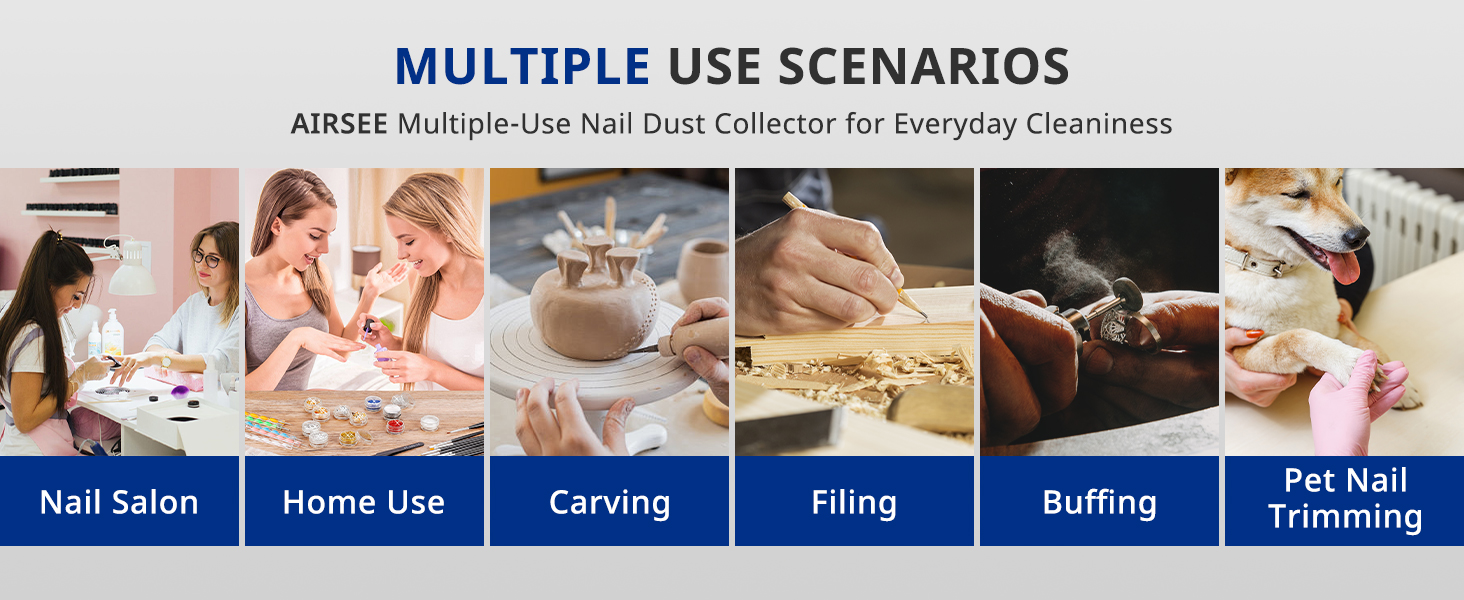 MULTIPLE USE SCENARIOS

AIRSEE Multiple-Use Nail Dust Collector for Everyday Cleaniness

Nail Salon

Home Use

Carving

Filing

Buffing

Pet Nail Trimming